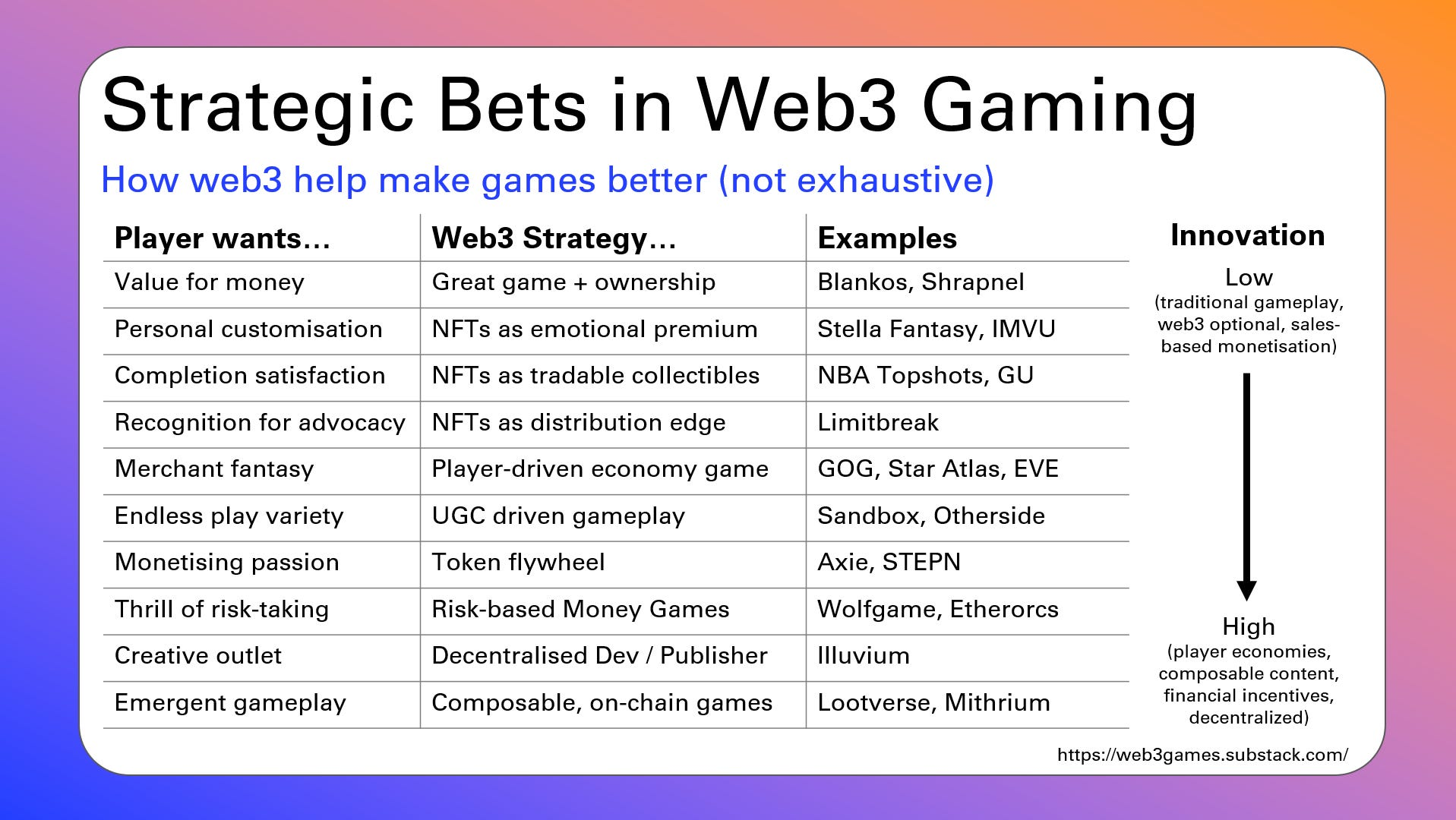 Strategic Bets in Web3 Gaming

How web3 help make games better (not exhaustive)

| Player wants… | Web3 Strategy… | Examples |
|---|---|---|
| Value for money | Great game + ownership | Blankos, Shrapnel |
| Personal customisation | NFTs as emotional premium | Stella Fantasy, IMVU |
| Completion satisfaction | NFTs as tradable collectibles | NBA Topshots, GU |
| Recognition for advocacy | NFTs as distribution edge | Limitbreak |
| Merchant fantasy | Player-driven economy game | GOG, Star Atlas, EVE |
| Endless play variety | UGC driven gameplay | Sandbox, Otherside |
| Monetising passion | Token flywheel | Axie, STEPN |
| Thrill of risk-taking | Risk-based Money Games | Wolfgame, Etherorcs |
| Creative outlet | Decentralised Dev / Publisher | Illuvium |
| Emergent gameplay | Composable, on-chain games | Lootverse, Mithrium |

Innovation

Low
(traditional gameplay, web3 optional, sales-based monetisation)

High
(player economies, composable content, financial incentives, decentralized)

https://web3games.substack.com/